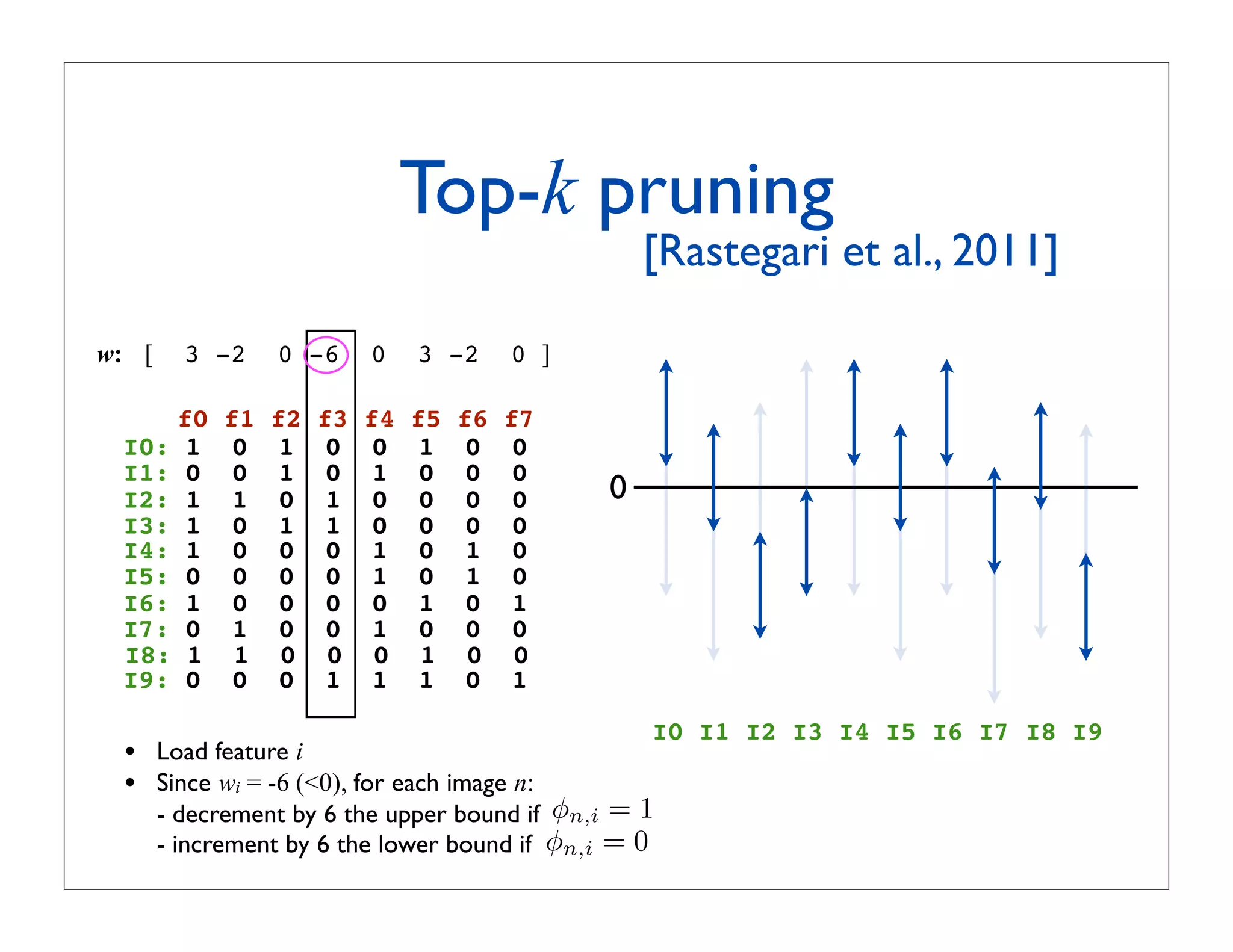 Top-$k$ pruning
[Rastegari et al., 2011]

$w$: [ 3 −2 0 −6 0 3 −2 0 ]

| | f0 | f1 | f2 | f3 | f4 | f5 | f6 | f7 |
|---|---|---|---|---|---|---|---|---|
| I0: | 1 | 0 | 1 | 0 | 0 | 1 | 0 | 0 |
| I1: | 0 | 0 | 1 | 0 | 1 | 0 | 0 | 0 |
| I2: | 1 | 1 | 0 | 1 | 0 | 0 | 0 | 0 |
| I3: | 1 | 0 | 1 | 1 | 0 | 0 | 0 | 0 |
| I4: | 1 | 0 | 0 | 0 | 1 | 0 | 1 | 0 |
| I5: | 0 | 0 | 0 | 0 | 1 | 0 | 1 | 0 |
| I6: | 1 | 0 | 0 | 0 | 0 | 1 | 0 | 1 |
| I7: | 0 | 1 | 0 | 0 | 1 | 0 | 0 | 0 |
| I8: | 1 | 1 | 0 | 0 | 0 | 1 | 0 | 0 |
| I9: | 0 | 0 | 0 | 1 | 1 | 1 | 0 | 1 |

0

I0 I1 I2 I3 I4 I5 I6 I7 I8 I9

• Load feature $i$
• Since $w_i$ = -6 (<0), for each image $n$:
- decrement by 6 the upper bound if $\phi_{n,i} = 1$
- increment by 6 the lower bound if $\phi_{n,i} = 0$